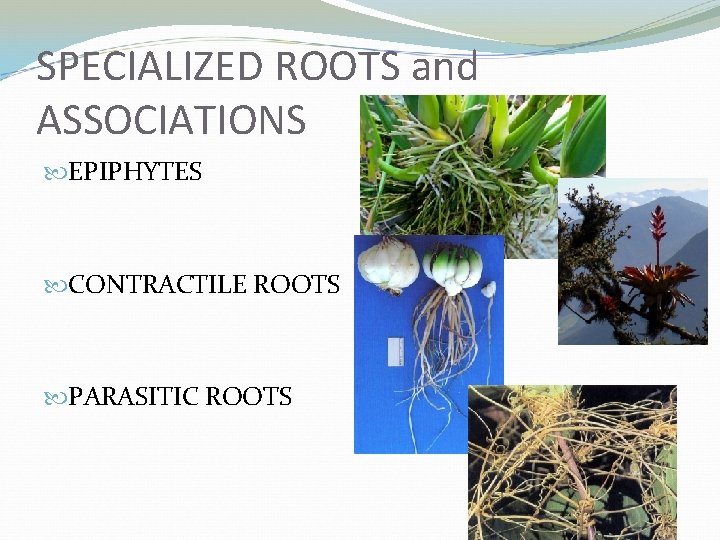 SPECIALIZED ROOTS and ASSOCIATIONS

EPIPHYTES

CONTRACTILE ROOTS

PARASITIC ROOTS